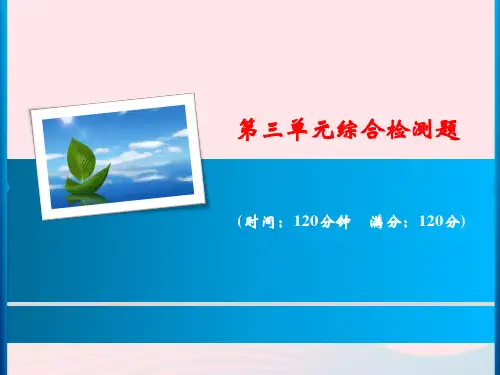 第三单元综合检测题

(时间：120分钟　满分：120分)